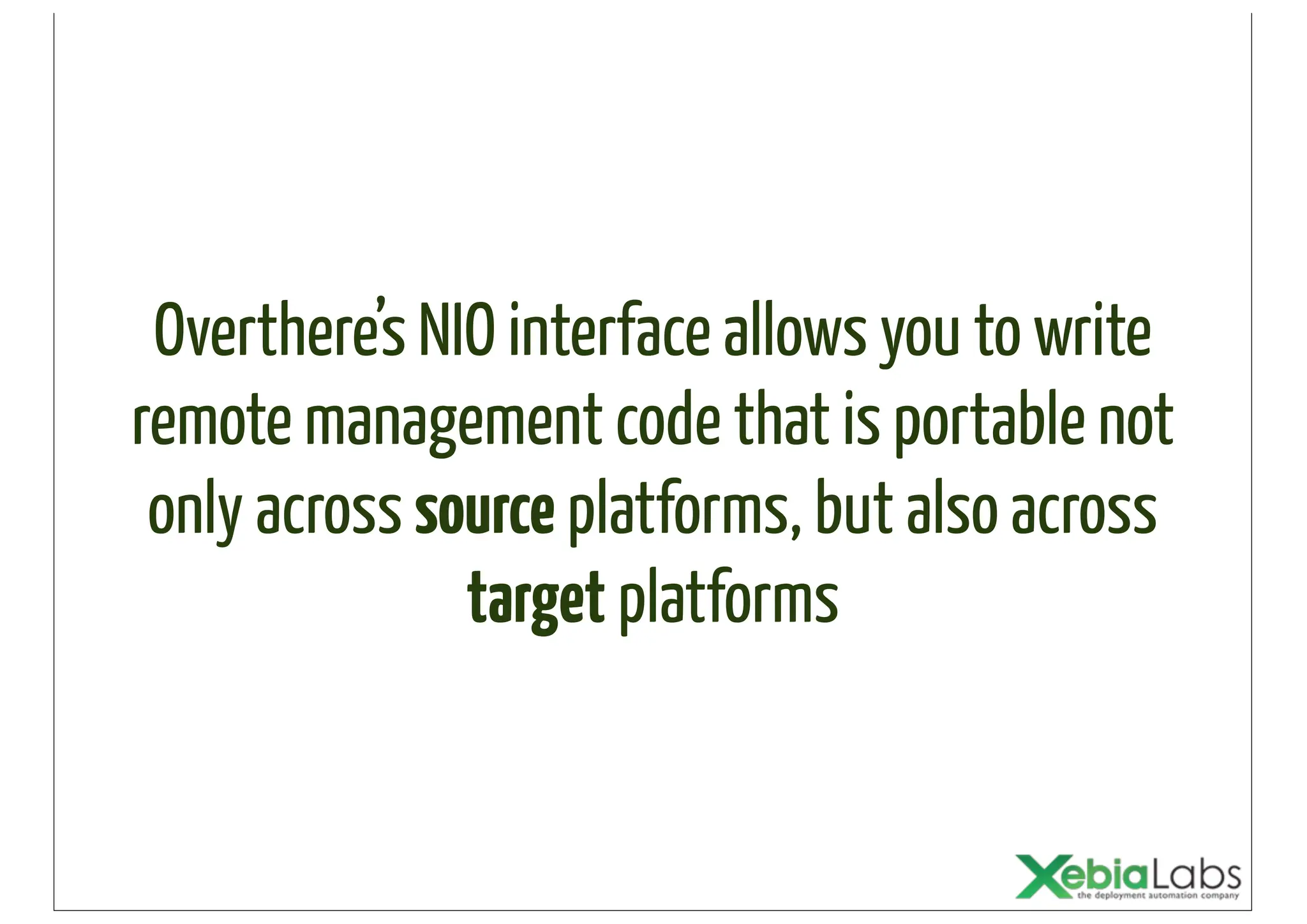 Overthere's NIO interface allows you to write remote management code that is portable not only across source platforms, but also across target platforms

XebiaLabs
the deployment automation company